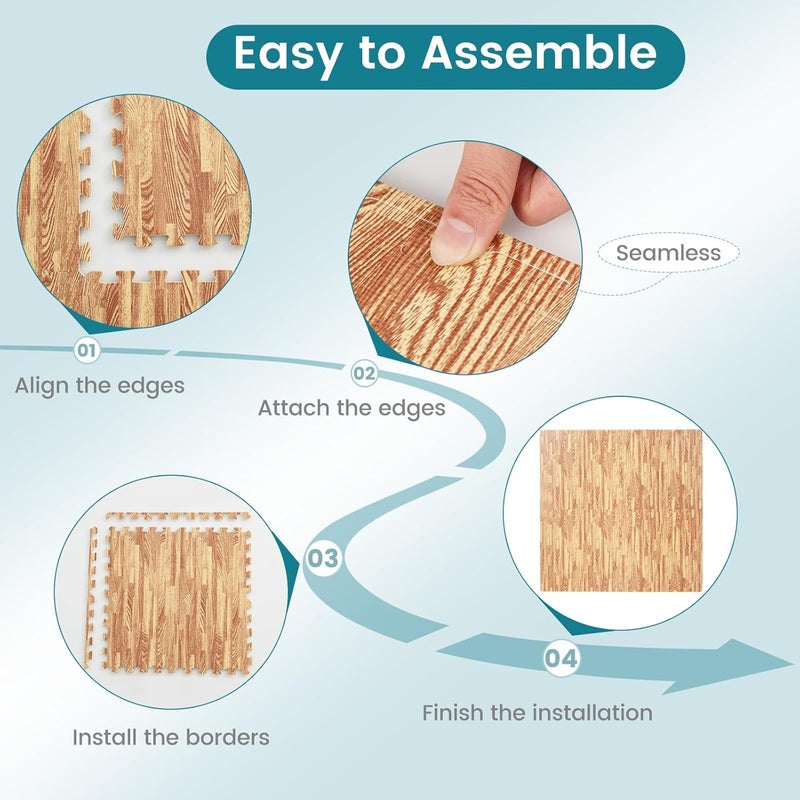 Easy to Assemble

Seamless

01

Align the edges

02

Attach the edges

03

Install the borders

04

Finish the installation